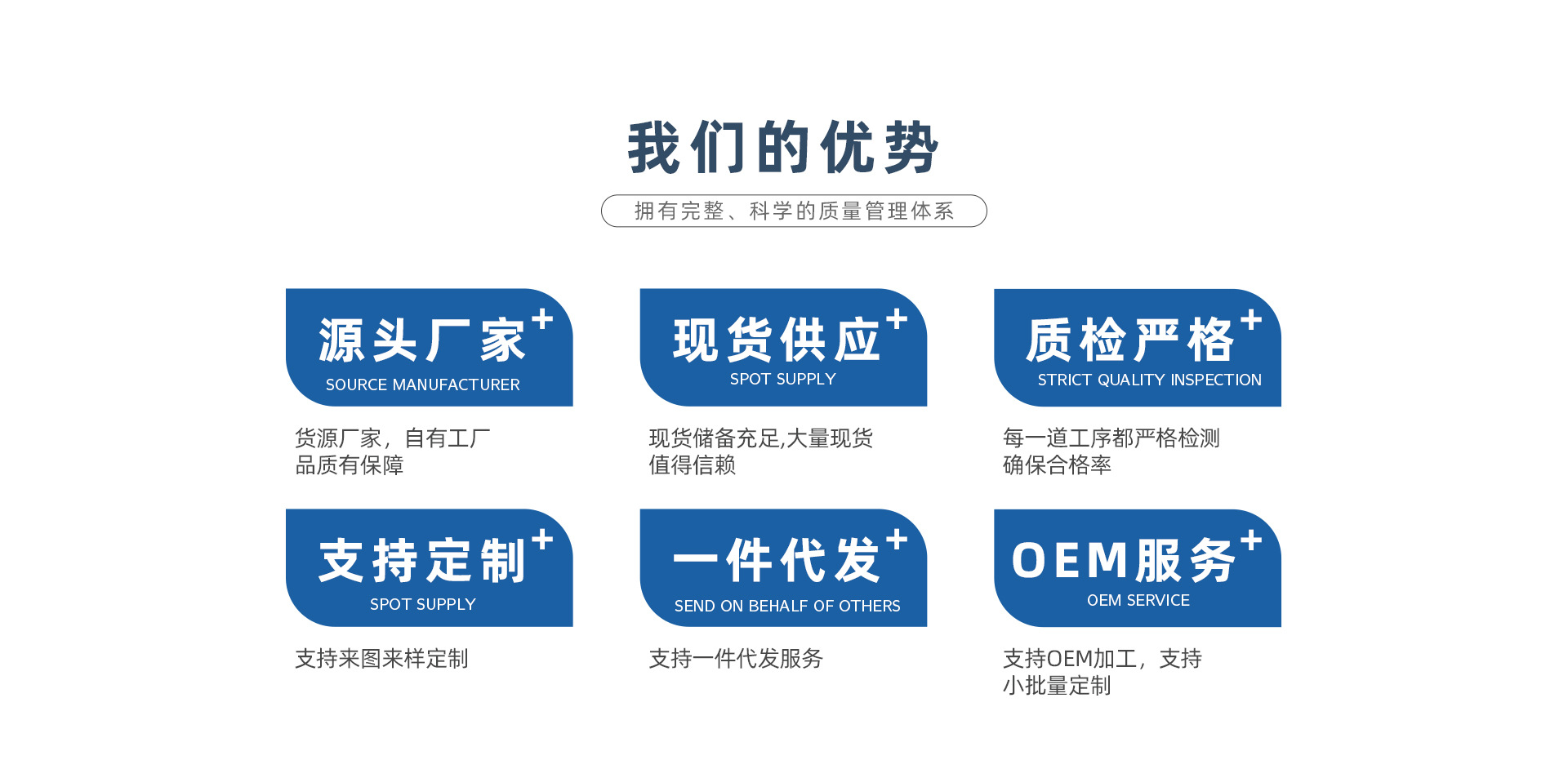 我们的优势

拥有完整、科学的质量管理体系

源头厂家+
SOURCE MANUFACTURER

货源厂家，自有工厂
品质有保障

现货供应+
SPOT SUPPLY

现货储备充足,大量现货
值得信赖

质检严格+
STRICT QUALITY INSPECTION

每一道工序都严格检测
确保合格率

支持定制+
SPOT SUPPLY

支持来图来样定制

一件代发+
SEND ON BEHALF OF OTHERS

支持一件代发服务

OEM服务+
OEM SERVICE

支持OEM加工，支持
小批量定制